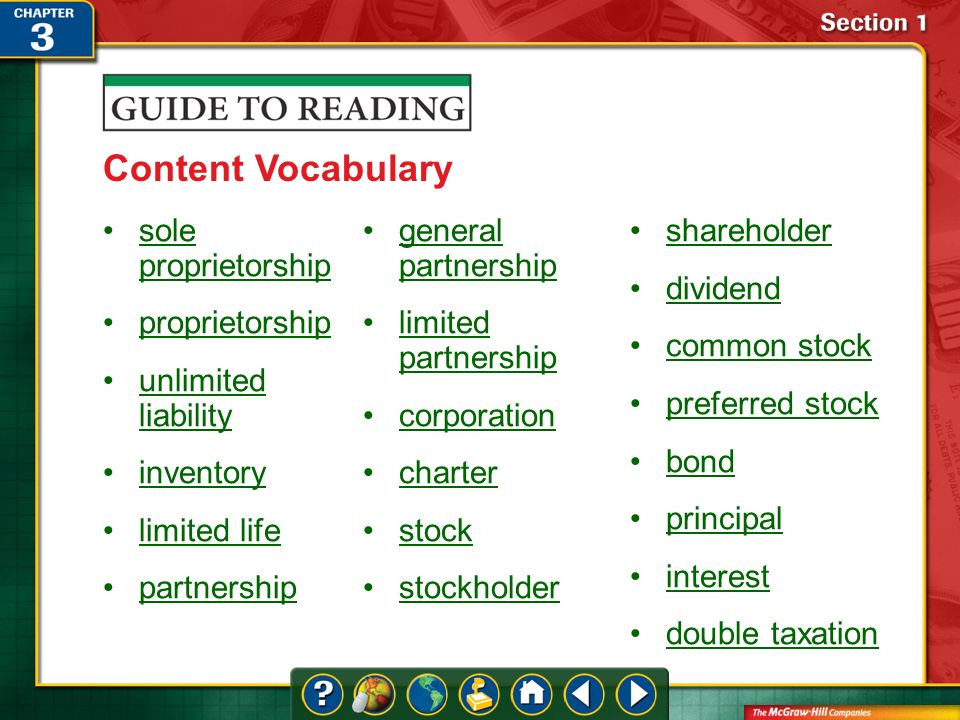 CHAPTER 3

Section 1

GUIDE TO READING

Content Vocabulary

• sole proprietorship
• proprietorship
• unlimited liability
• inventory
• limited life
• partnership

• general partnership
• limited partnership
• corporation
• charter
• stock
• stockholder

• shareholder
• dividend
• common stock
• preferred stock
• bond
• principal
• interest
• double taxation

?

The McGraw-Hill Companies